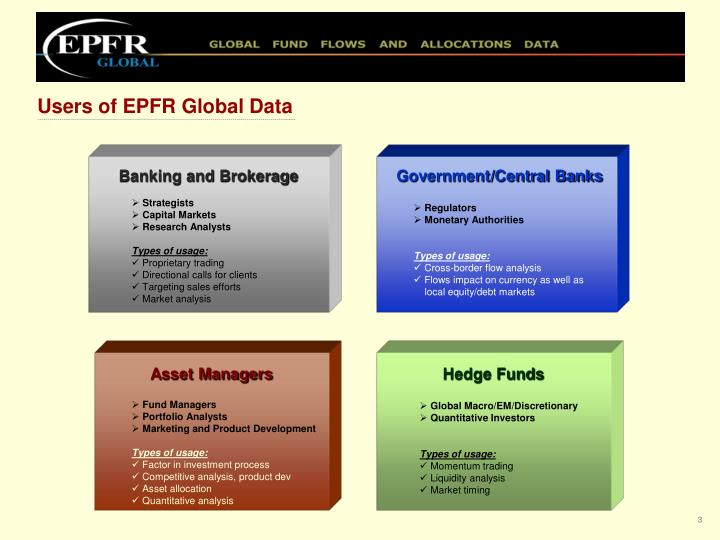 EPFR GLOBAL

GLOBAL FUND FLOWS AND ALLOCATIONS DATA

Users of EPFR Global Data

Banking and Brokerage

➢ Strategists
➢ Capital Markets
➢ Research Analysts

Types of usage:
✓ Proprietary trading
✓ Directional calls for clients
✓ Targeting sales efforts
✓ Market analysis

Government/Central Banks

➢ Regulators
➢ Monetary Authorities

Types of usage:
✓ Cross-border flow analysis
✓ Flows impact on currency as well as local equity/debt markets

Asset Managers

➢ Fund Managers
➢ Portfolio Analysts
➢ Marketing and Product Development

Types of usage:
✓ Factor in investment process
✓ Competitive analysis, product dev
✓ Asset allocation
✓ Quantitative analysis

Hedge Funds

➢ Global Macro/EM/Discretionary
➢ Quantitative Investors

Types of usage:
✓ Momentum trading
✓ Liquidity analysis
✓ Market timing

3